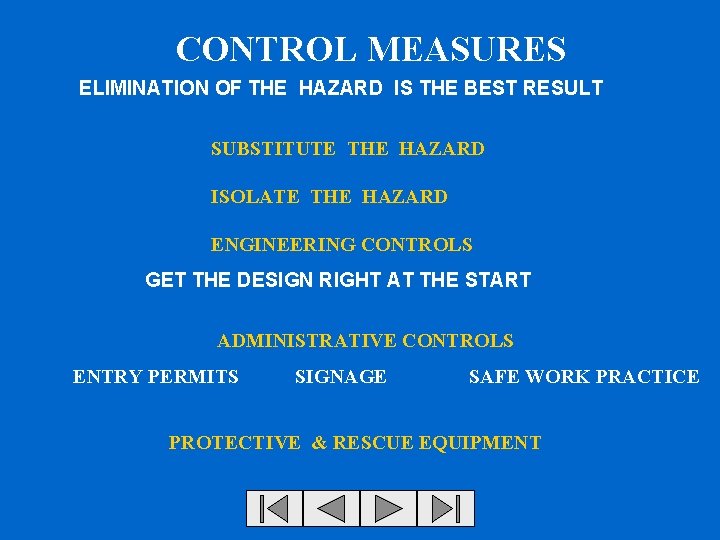 CONTROL MEASURES

ELIMINATION OF THE HAZARD IS THE BEST RESULT

SUBSTITUTE THE HAZARD

ISOLATE THE HAZARD

ENGINEERING CONTROLS

GET THE DESIGN RIGHT AT THE START

ADMINISTRATIVE CONTROLS

ENTRY PERMITS SIGNAGE SAFE WORK PRACTICE

PROTECTIVE & RESCUE EQUIPMENT